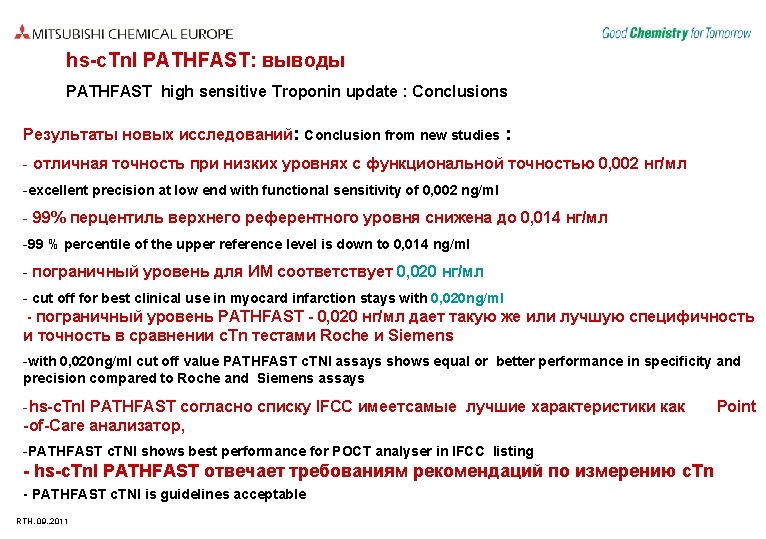 MITSUBISHI CHEMICAL EUROPE

Good Chemistry for Tomorrow

hs-cTnI PATHFAST: выводы

PATHFAST high sensitive Troponin update : Conclusions

Результаты новых исследований: Conclusion from new studies :

- отличная точность при низких уровнях с функциональной точностью 0,002 нг/мл

-excellent precision at low end with functional sensitivity of 0,002 ng/ml

- 99% перцентиль верхнего референтного уровня снижена до 0,014 нг/мл

-99 % percentile of the upper reference level is down to 0,014 ng/ml

- пограничный уровень для ИМ соответствует 0,020 нг/мл

- cut off for best clinical use in myocard infarction stays with 0,020ng/ml

- пограничный уровень PATHFAST - 0,020 нг/мл дает такую же или лучшую специфичность и точность в сравнении cTn тестами Roche и Siemens

-with 0,020ng/ml cut off value PATHFAST cTNI assays shows equal or better performance in specificity and precision compared to Roche and Siemens assays

-hs-cTnI PATHFAST согласно списку IFCC имеетсамые лучшие характеристики как Point -of-Care анализатор,

-PATHFAST cTNI shows best performance for POCT analyser in IFCC listing

- hs-cTnI PATHFAST отвечает требованиям рекомендаций по измерению cTn

- PATHFAST cTNI is guidelines acceptable

RTH.09.2011